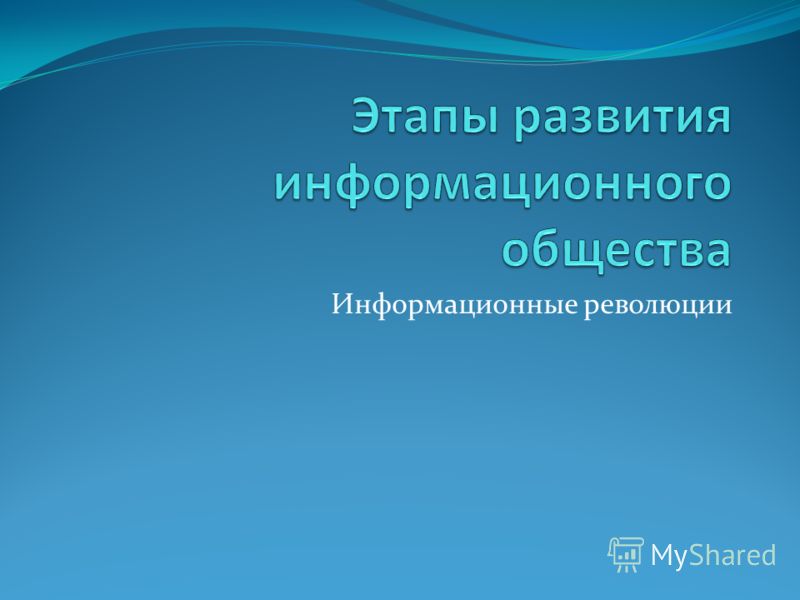 Этапы развития информационного общества

Информационные революции

MyShared